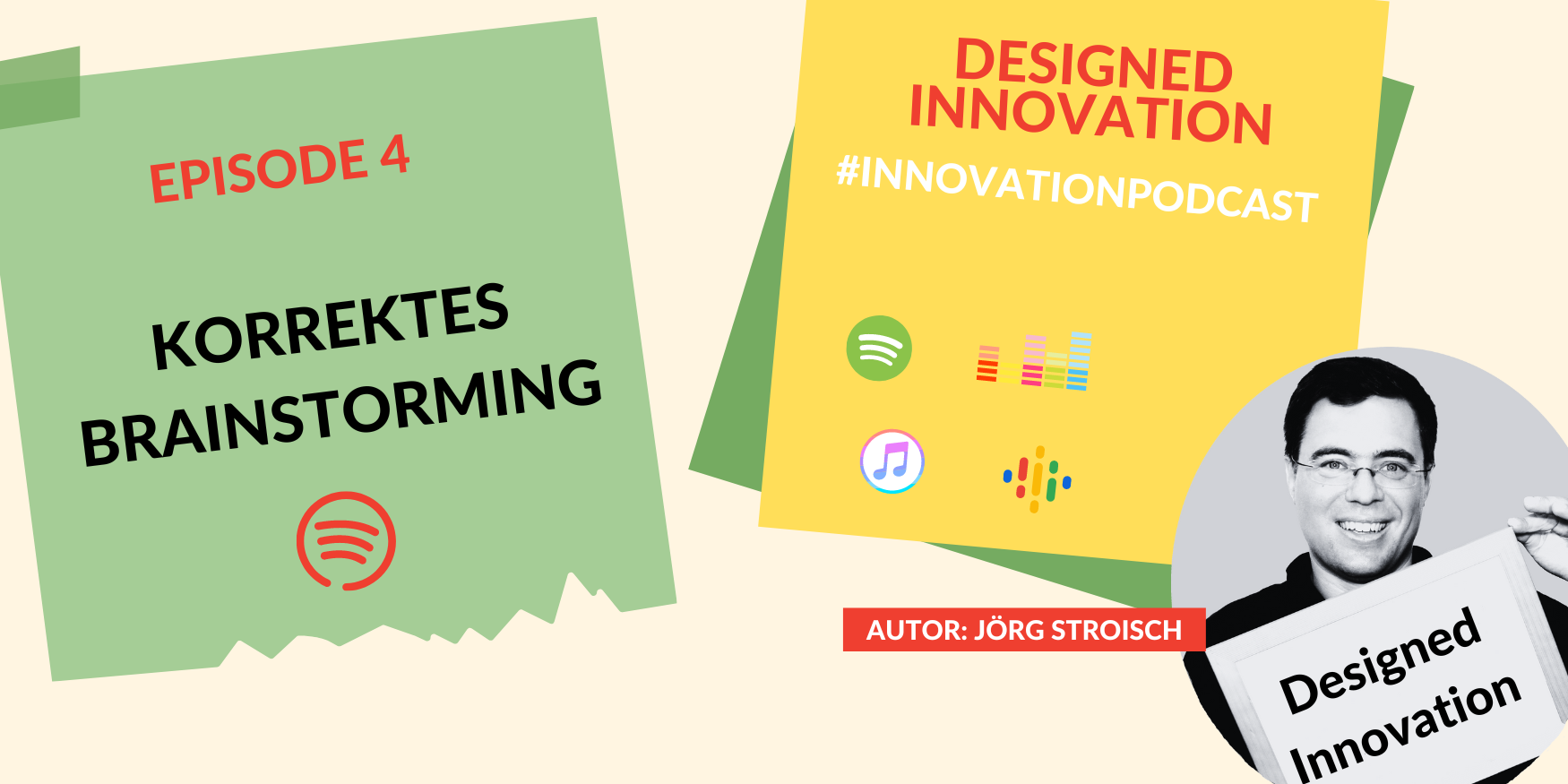 EPISODE 4

KORREKTES BRAINSTORMING

DESIGNED INNOVATION

#INNOVATIONPODCAST

AUTOR: JÖRG STROISCH

Designed Innovation